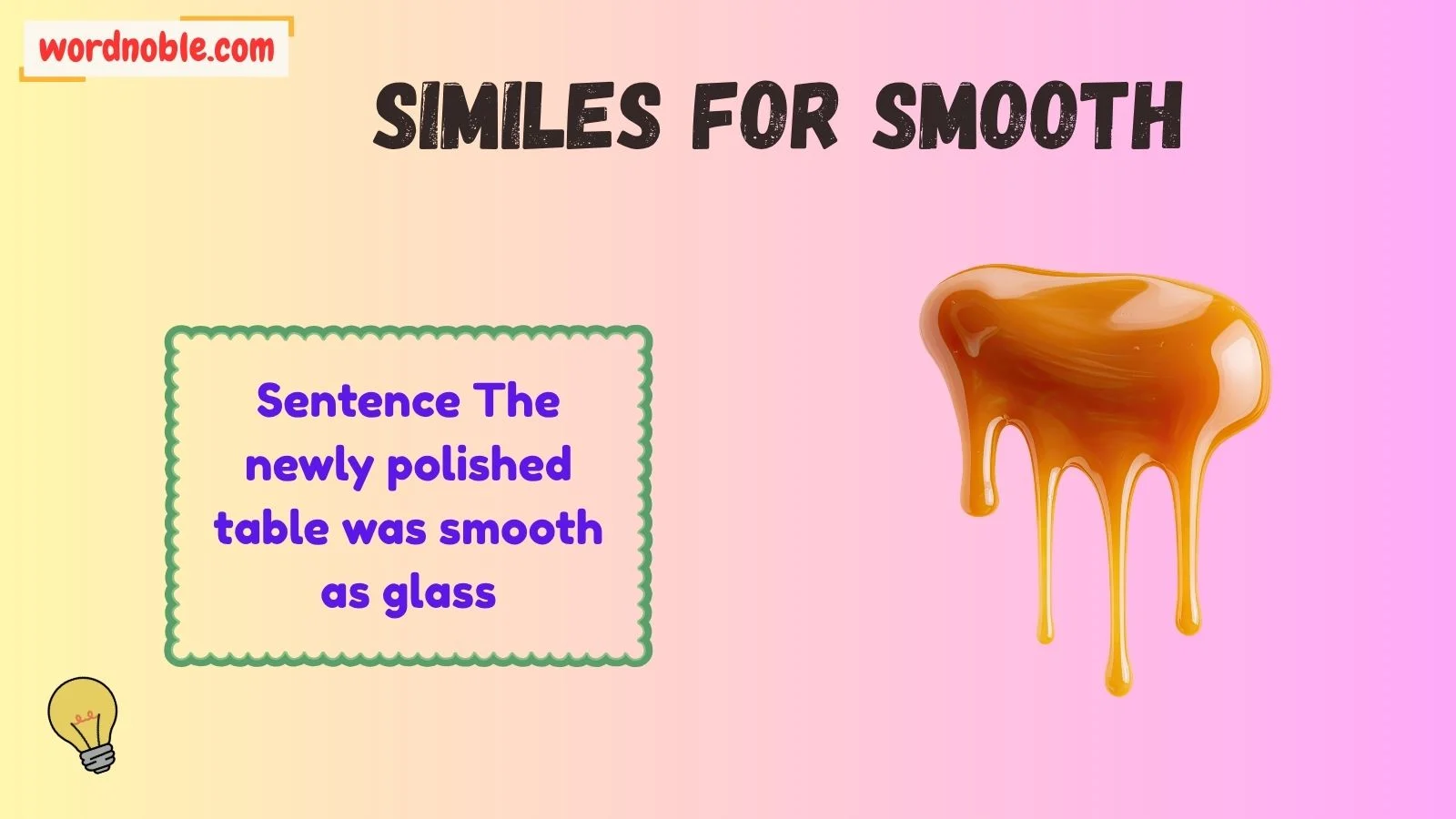 wordnoble.com

SIMILES FOR SMOOTH

Sentence The newly polished table was smooth as glass